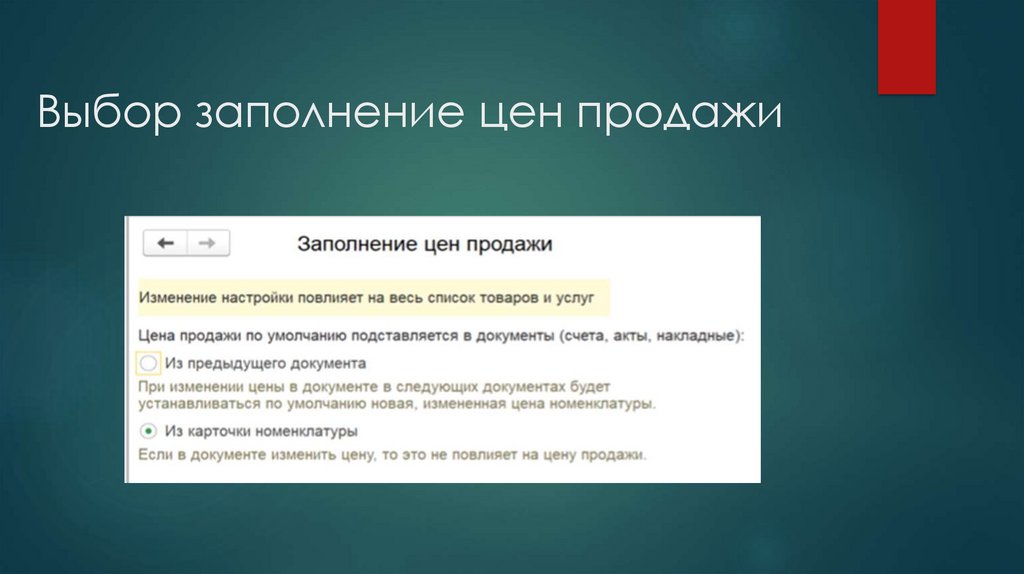 Выбор заполнение цен продажи

Заполнение цен продажи

Изменение настройки повлияет на весь список товаров и услуг

Цена продажи по умолчанию подставляется в документы (счета, акты, накладные):

Из предыдущего документа

При изменении цены в документе в следующих документах будет устанавливаться по умолчанию новая, измененная цена номенклатуры.

Из карточки номенклатуры

Если в документе изменить цену, то это не повлияет на цену продажи.